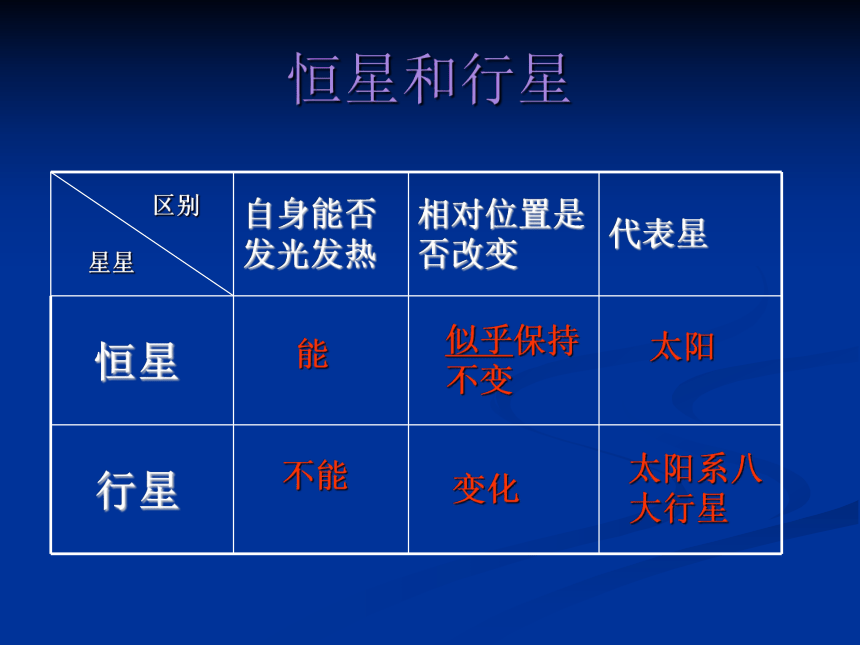 恒星和行星

| 区别 星星 | 自身能否发光发热 | 相对位置是否改变 | 代表星 |
|---|---|---|---|
| 恒星 | 能 | 似乎保持不变 | 太阳 |
| 行星 | 不能 | 变化 | 太阳系八大行星 |